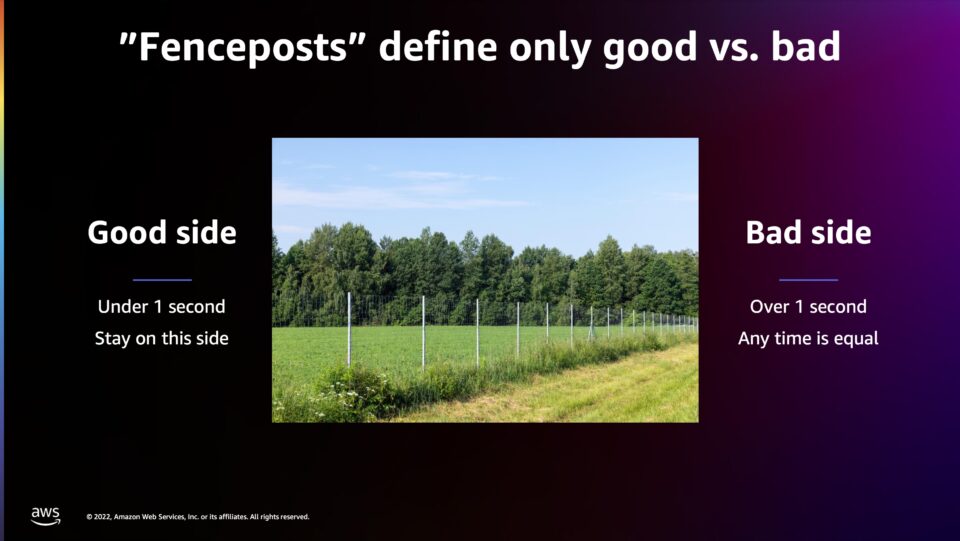 "Fenceposts" define only good vs. bad

Good side

Under 1 second

Stay on this side

Bad side

Over 1 second

Any time is equal

aws

© 2022, Amazon Web Services, Inc. or its affiliates. All rights reserved.